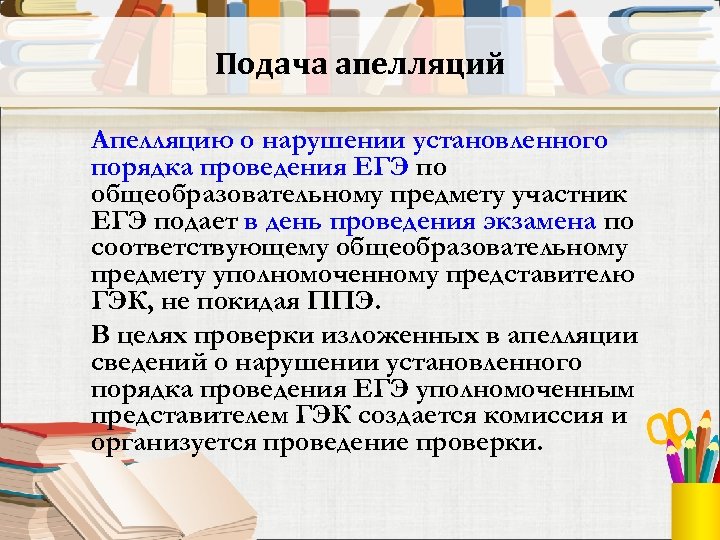 Подача апелляций

Апелляцию о нарушении установленного порядка проведения ЕГЭ по общеобразовательному предмету участник ЕГЭ подает в день проведения экзамена по соответствующему общеобразовательному предмету уполномоченному представителю ГЭК, не покидая ППЭ.

В целях проверки изложенных в апелляции сведений о нарушении установленного порядка проведения ЕГЭ уполномоченным представителем ГЭК создается комиссия и организуется проведение проверки.